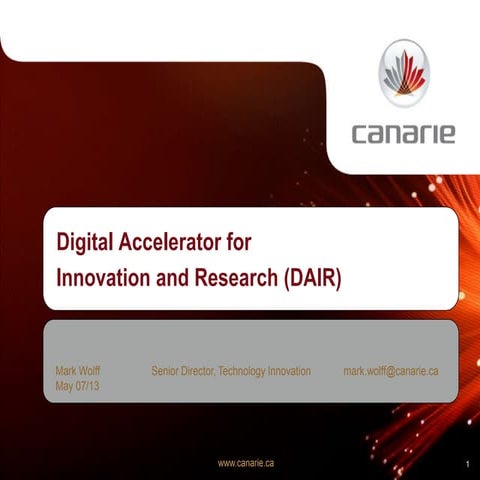 canarie

Digital Accelerator for Innovation and Research (DAIR)

Mark Wolff
May 07/13

Senior Director, Technology Innovation

mark.wolff@canarie.ca

www.canarie.ca

1